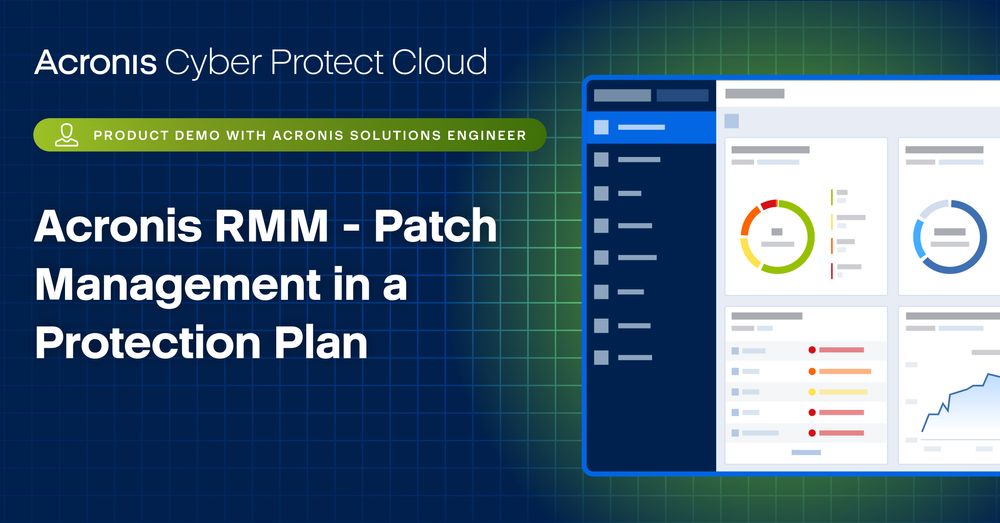 Acronis Cyber Protect Cloud

PRODUCT DEMO WITH ACRONIS SOLUTIONS ENGINEER

Acronis RMM - Patch Management in a Protection Plan